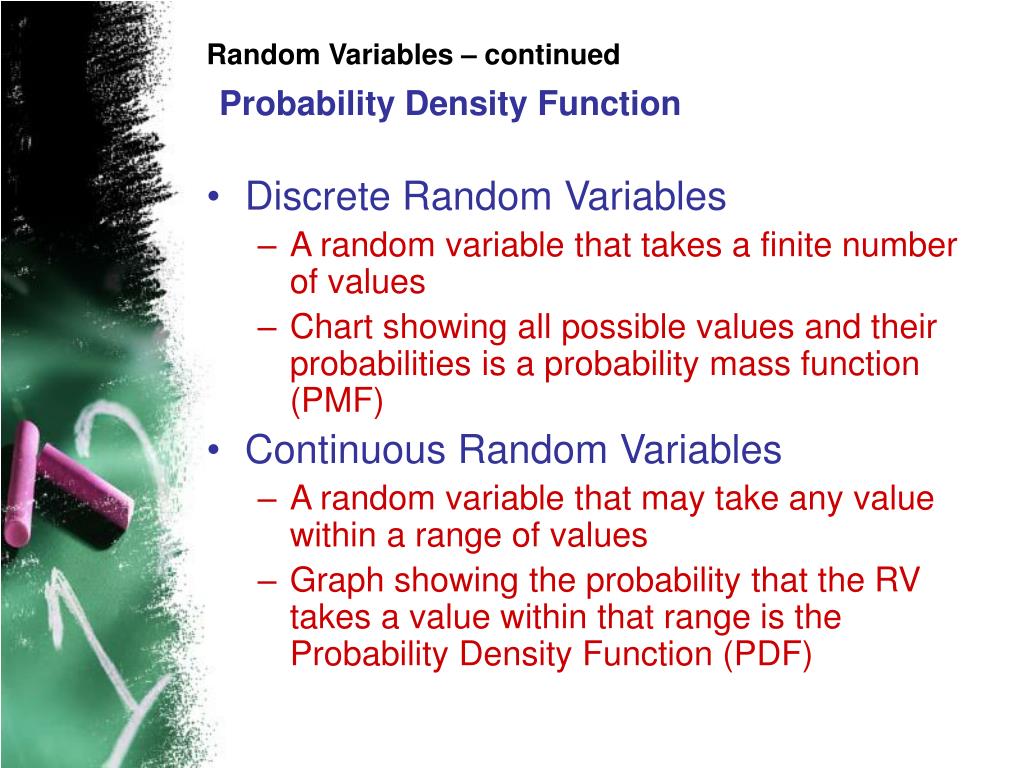 Random Variables – continued

Probability Density Function

• Discrete Random Variables
– A random variable that takes a finite number of values
– Chart showing all possible values and their probabilities is a probability mass function (PMF)

• Continuous Random Variables
– A random variable that may take any value within a range of values
– Graph showing the probability that the RV takes a value within that range is the Probability Density Function (PDF)